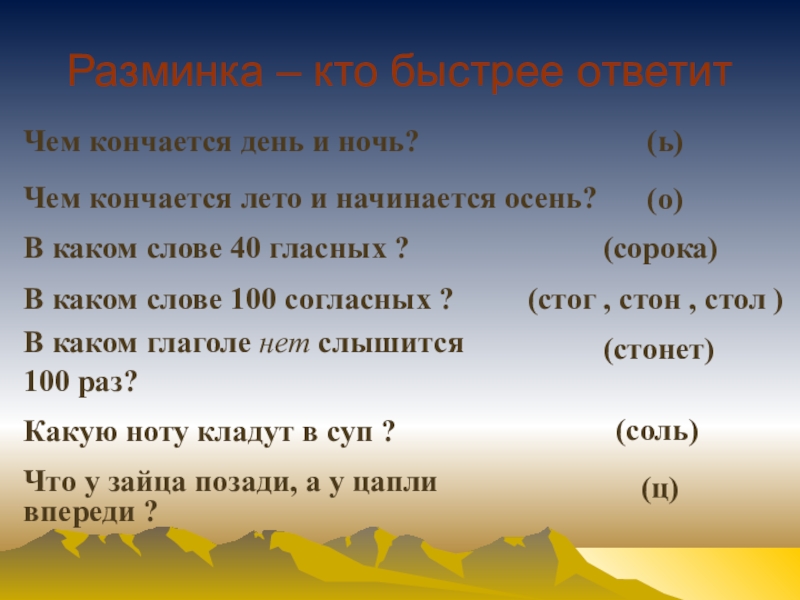 Разминка – кто быстрее ответит

Чем кончается день и ночь? (ь)

Чем кончается лето и начинается осень? (о)

В каком слове 40 гласных ? (сорока)

В каком слове 100 согласных ? (стог , стон , стол )

В каком глаголе нет слышится 100 раз? (стонет)

Какую ноту кладут в суп ? (соль)

Что у зайца позади, а у цапли впереди ? (ц)